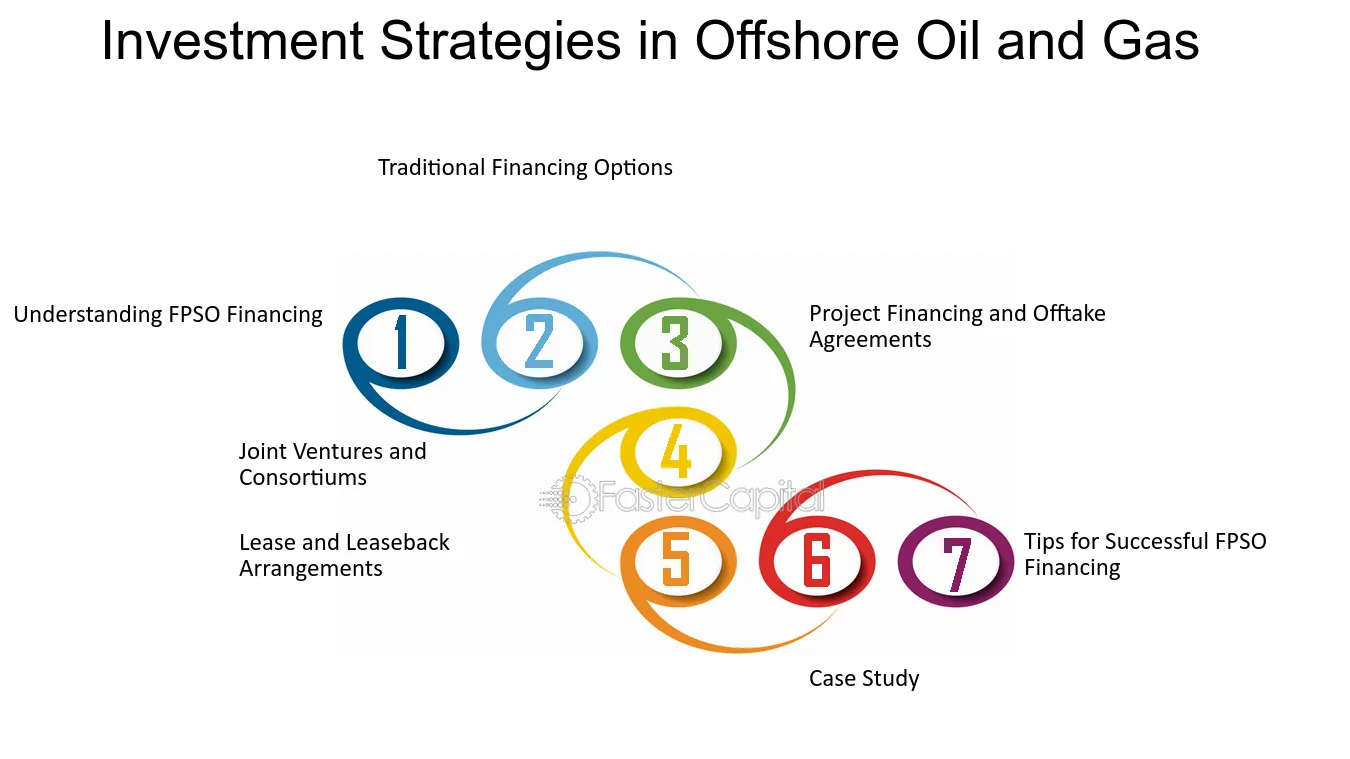 Investment Strategies in Offshore Oil and Gas

Traditional Financing Options

Understanding FPSO Financing

1

2

3

Project Financing and Offtake Agreements

Joint Ventures and Consortiums

4

Lease and Leaseback Arrangements

5

6

7

Tips for Successful FPSO Financing

Case Study

FasterCapital